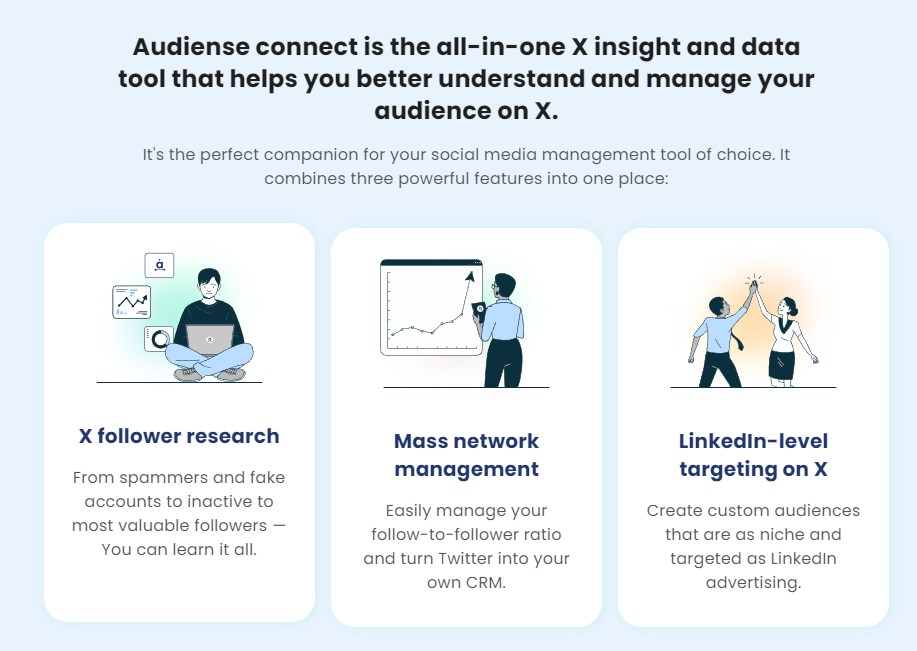 Audiense connect is the all-in-one X insight and data tool that helps you better understand and manage your audience on X.

It's the perfect companion for your social media management tool of choice. It combines three powerful features into one place:

X follower research

From spammers and fake accounts to inactive to most valuable followers — You can learn it all.

Mass network management

Easily manage your follow-to-follower ratio and turn Twitter into your own CRM.

LinkedIn-level targeting on X

Create custom audiences that are as niche and targeted as LinkedIn advertising.